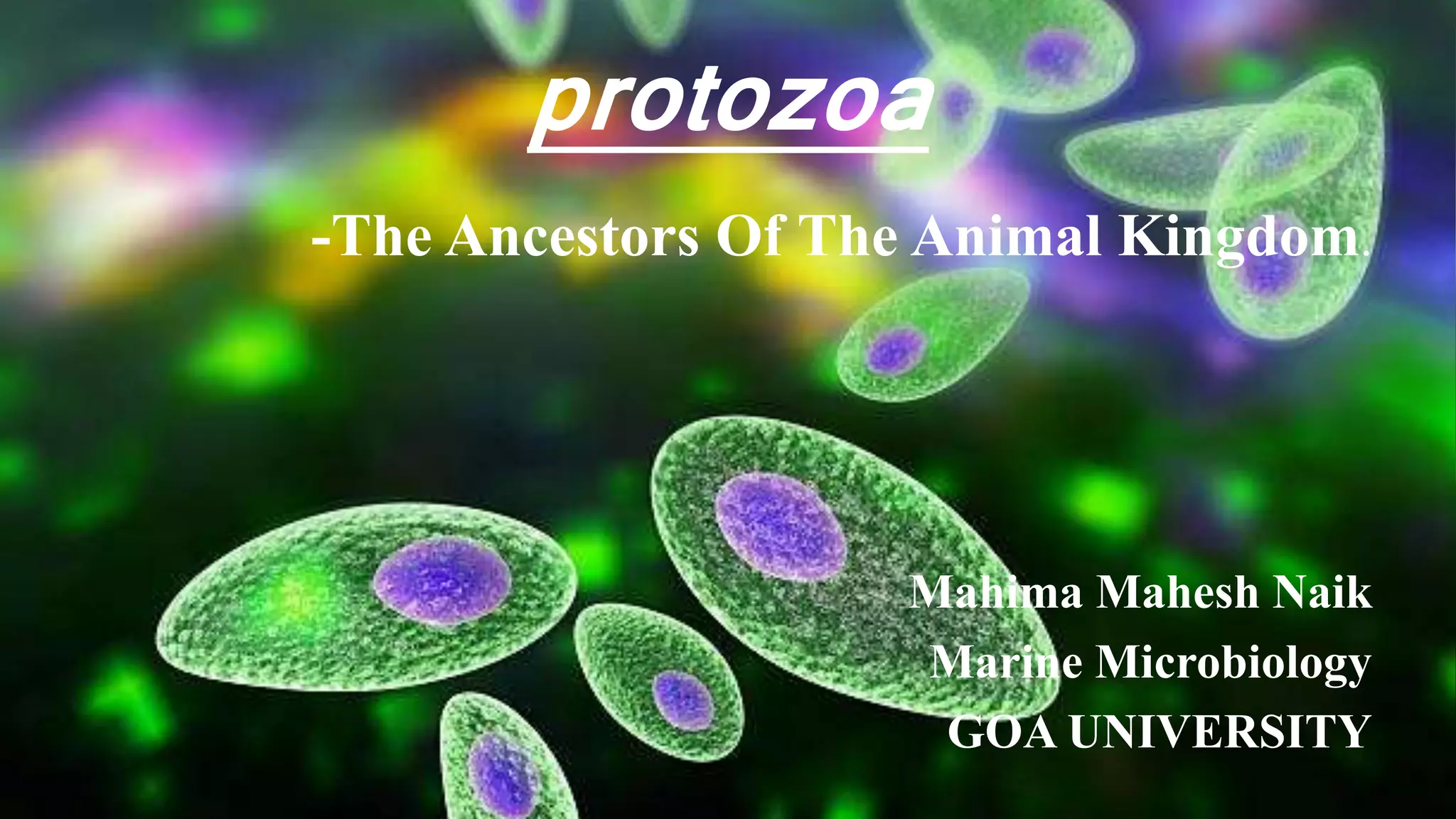 protozoa

-The Ancestors Of The Animal Kingdom.

Mahima Mahesh Naik
Marine Microbiology
GOA UNIVERSITY